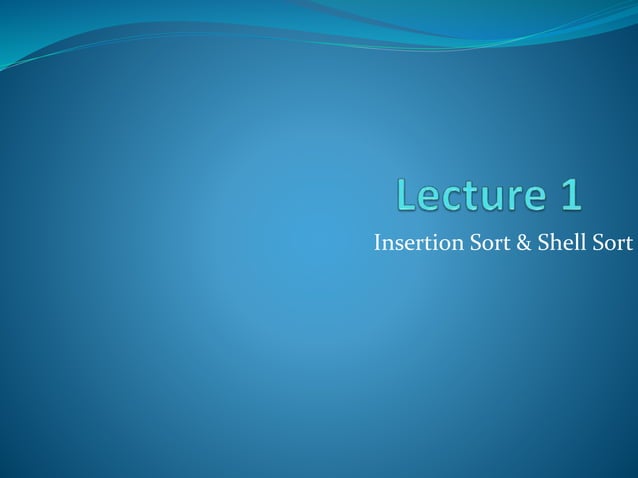 Lecture 1

Insertion Sort & Shell Sort